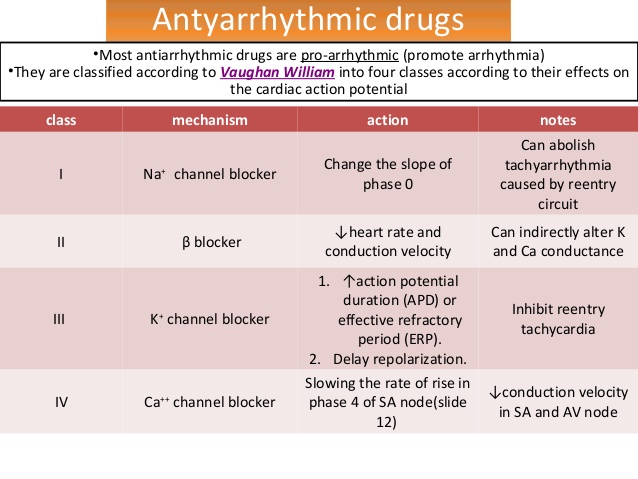 Antyarrhythmic drugs

•Most antiarrhythmic drugs are pro-arrhythmic (promote arrhythmia)
•They are classified according to Vaughan William into four classes according to their effects on the cardiac action potential

| class | mechanism | action | notes |
|---|---|---|---|
| I | $Na^+$ channel blocker | Change the slope of phase 0 | Can abolish tachyarrhythmia caused by reentry circuit |
| II | β blocker | ↓heart rate and conduction velocity | Can indirectly alter K and Ca conductance |
| III | $K^+$ channel blocker | 1. ↑action potential duration (APD) or effective refractory period (ERP). 2. Delay repolarization. | Inhibit reentry tachycardia |
| IV | $Ca^{++}$ channel blocker | Slowing the rate of rise in phase 4 of SA node(slide 12) | ↓conduction velocity in SA and AV node |